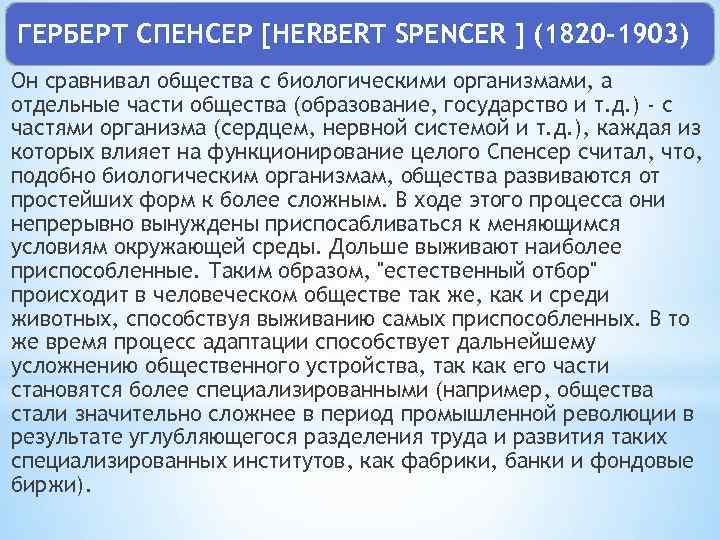 ГЕРБЕРТ СПЕНСЕР [HERBERT SPENCER ] (1820-1903)

Он сравнивал общества с биологическими организмами, а отдельные части общества (образование, государство и т.д.) - с частями организма (сердцем, нервной системой и т.д.), каждая из которых влияет на функционирование целого Спенсер считал, что, подобно биологическим организмам, общества развиваются от простейших форм к более сложным. В ходе этого процесса они непрерывно вынуждены приспосабливаться к меняющимся условиям окружающей среды. Дольше выживают наиболее приспособленные. Таким образом, "естественный отбор" происходит в человеческом обществе так же, как и среди животных, способствуя выживанию самых приспособленных. В то же время процесс адаптации способствует дальнейшему усложнению общественного устройства, так как его части становятся более специализированными (например, общества стали значительно сложнее в период промышленной революции в результате углубляющегося разделения труда и развития таких специализированных институтов, как фабрики, банки и фондовые биржи).